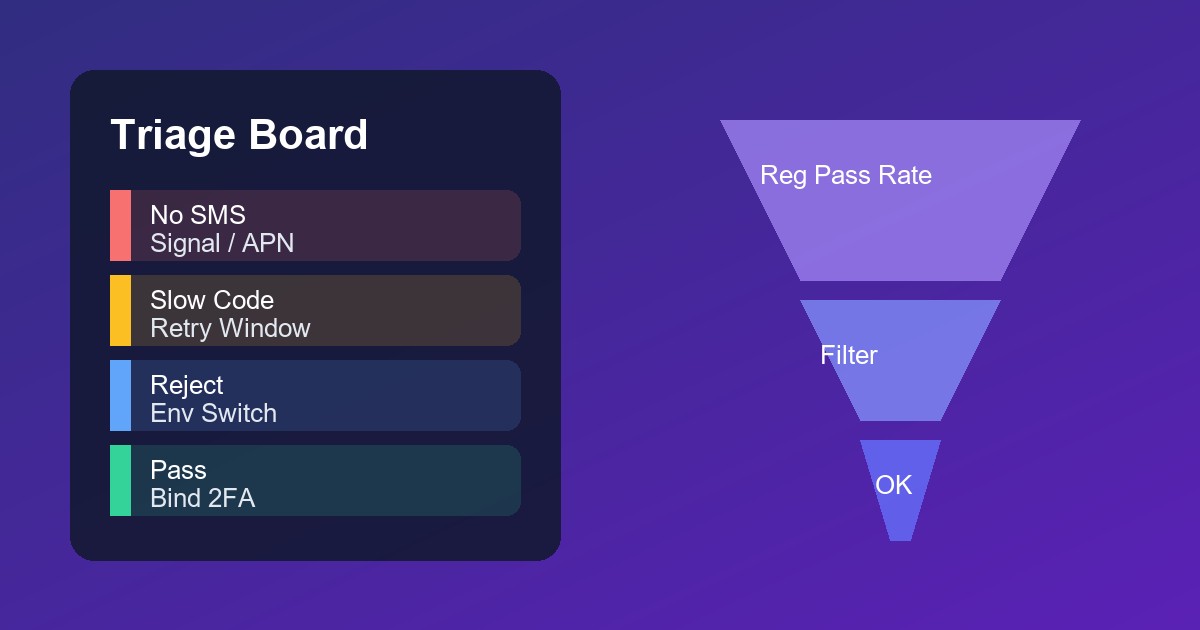 Triage Board

No SMS
Signal / APN

Slow Code
Retry Window

Reject
Env Switch

Pass
Bind 2FA

Reg Pass Rate

Filter

OK